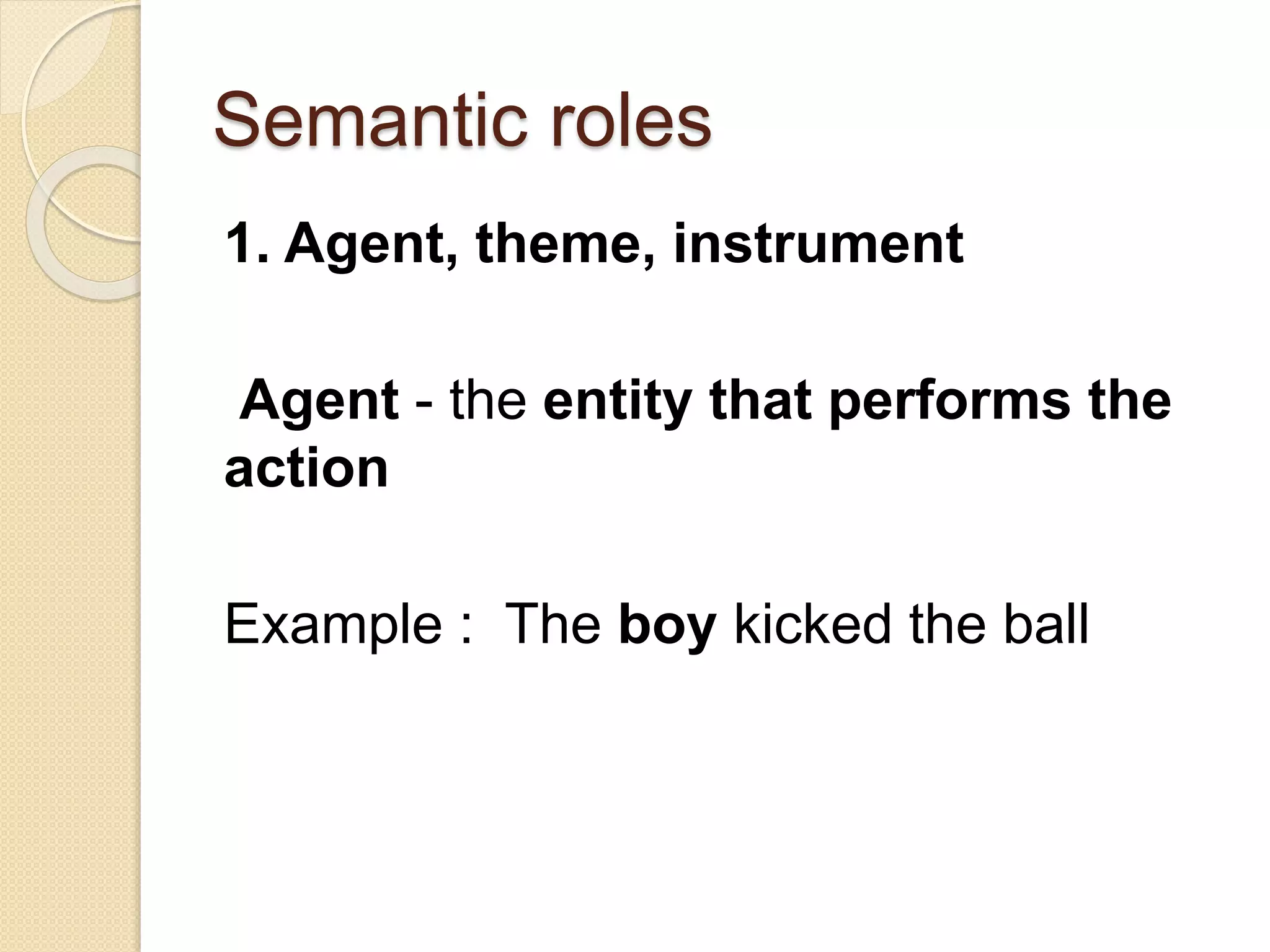 Semantic roles

1. Agent, theme, instrument

Agent - the entity that performs the action

Example : The boy kicked the ball